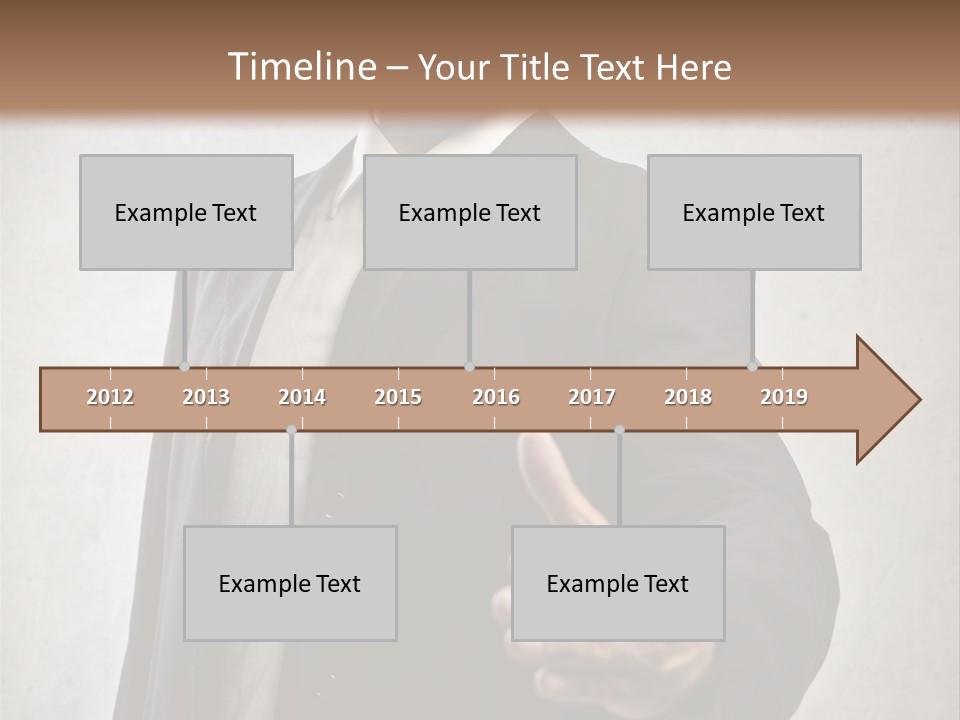 Timeline – Your Title Text Here

Example Text

Example Text

Example Text

2012 2013 2014 2015 2016 2017 2018 2019

Example Text

Example Text